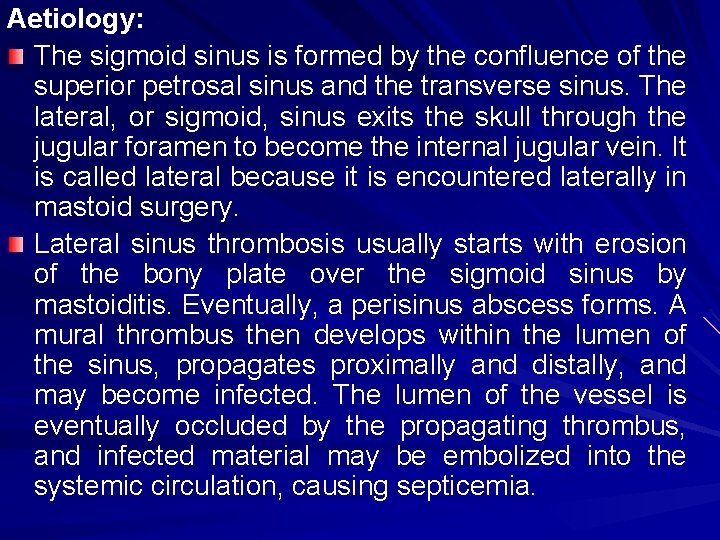 Aetiology:

The sigmoid sinus is formed by the confluence of the superior petrosal sinus and the transverse sinus. The lateral, or sigmoid, sinus exits the skull through the jugular foramen to become the internal jugular vein. It is called lateral because it is encountered laterally in mastoid surgery.

Lateral sinus thrombosis usually starts with erosion of the bony plate over the sigmoid sinus by mastoiditis. Eventually, a perisinus abscess forms. A mural thrombus then develops within the lumen of the sinus, propagates proximally and distally, and may become infected. The lumen of the vessel is eventually occluded by the propagating thrombus, and infected material may be embolized into the systemic circulation, causing septicemia.